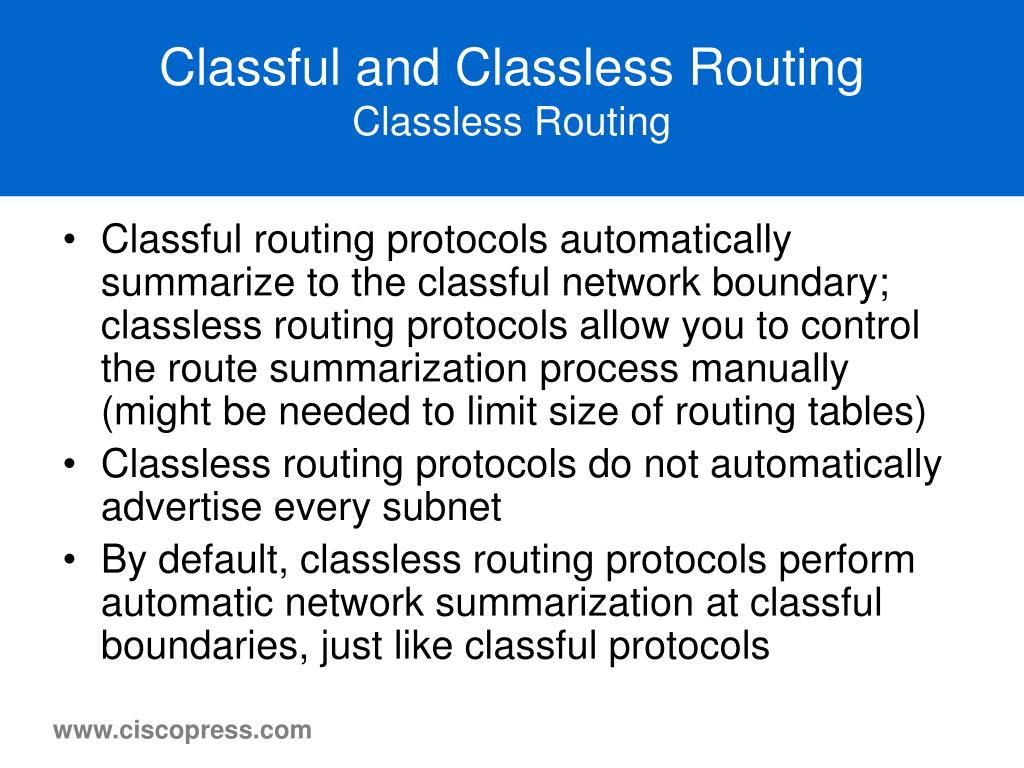 Classful and Classless Routing
Classless Routing

• Classful routing protocols automatically summarize to the classful network boundary; classless routing protocols allow you to control the route summarization process manually (might be needed to limit size of routing tables)
• Classless routing protocols do not automatically advertise every subnet
• By default, classless routing protocols perform automatic network summarization at classful boundaries, just like classful protocols

www.ciscopress.com